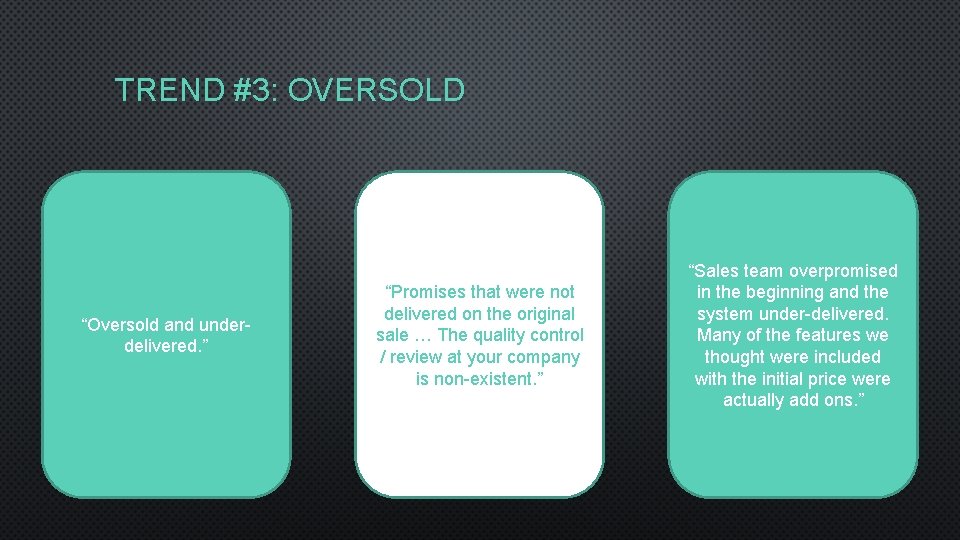 TREND #3: OVERSOLD

“Oversold and under-delivered.”

“Promises that were not delivered on the original sale … The quality control / review at your company is non-existent.”

“Sales team overpromised in the beginning and the system under-delivered. Many of the features we thought were included with the initial price were actually add ons.”